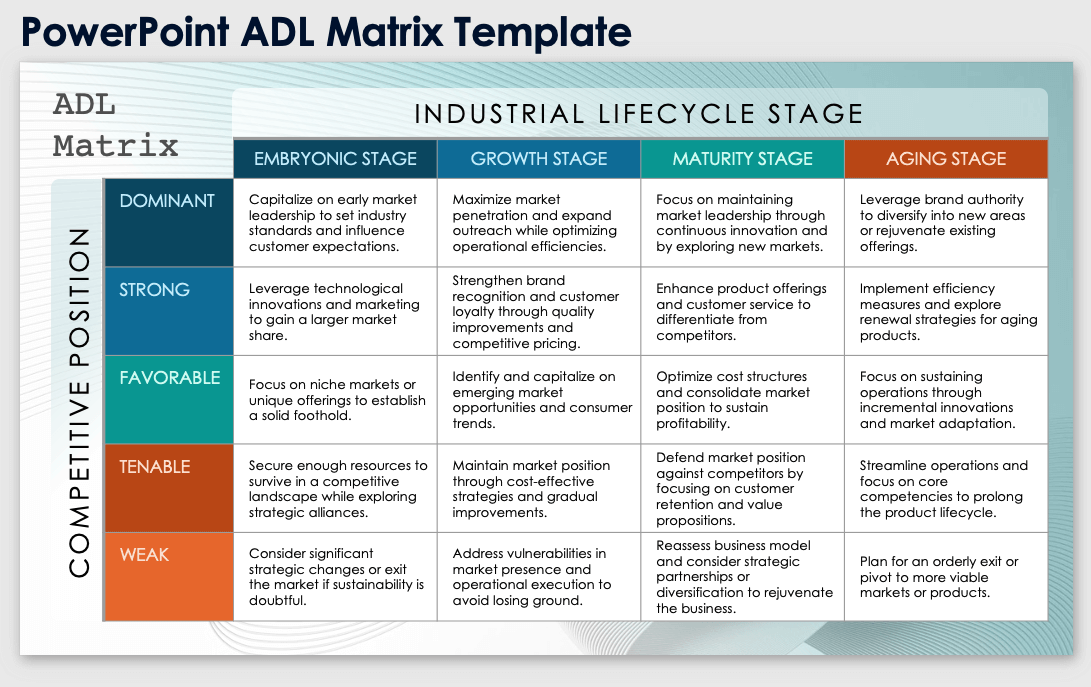 PowerPoint ADL Matrix Template

ADL Matrix

INDUSTRIAL LIFECYCLE STAGE

COMPETITIVE POSITION

| | EMBRYONIC STAGE | GROWTH STAGE | MATURITY STAGE | AGING STAGE |
|---|---|---|---|---|
| DOMINANT | Capitalize on early market leadership to set industry standards and influence customer expectations. | Maximize market penetration and expand outreach while optimizing operational efficiencies. | Focus on maintaining market leadership through continuous innovation and by exploring new markets. | Leverage brand authority to diversify into new areas or rejuvenate existing offerings. |
| STRONG | Leverage technological innovations and marketing to gain a larger market share. | Strengthen brand recognition and customer loyalty through quality improvements and competitive pricing. | Enhance product offerings and customer service to differentiate from competitors. | Implement efficiency measures and explore renewal strategies for aging products. |
| FAVORABLE | Focus on niche markets or unique offerings to establish a solid foothold. | Identify and capitalize on emerging market opportunities and consumer trends. | Optimize cost structures and consolidate market position to sustain profitability. | Focus on sustaining operations through incremental innovations and market adaptation. |
| TENABLE | Secure enough resources to survive in a competitive landscape while exploring strategic alliances. | Maintain market position through cost-effective strategies and gradual improvements. | Defend market position against competitors by focusing on customer retention and value propositions. | Streamline operations and focus on core competencies to prolong the product lifecycle. |
| WEAK | Consider significant strategic changes or exit the market if sustainability is doubtful. | Address vulnerabilities in market presence and operational execution to avoid losing ground. | Reassess business model and consider strategic partnerships or diversification to rejuvenate the business. | Plan for an orderly exit or pivot to more viable markets or products. |